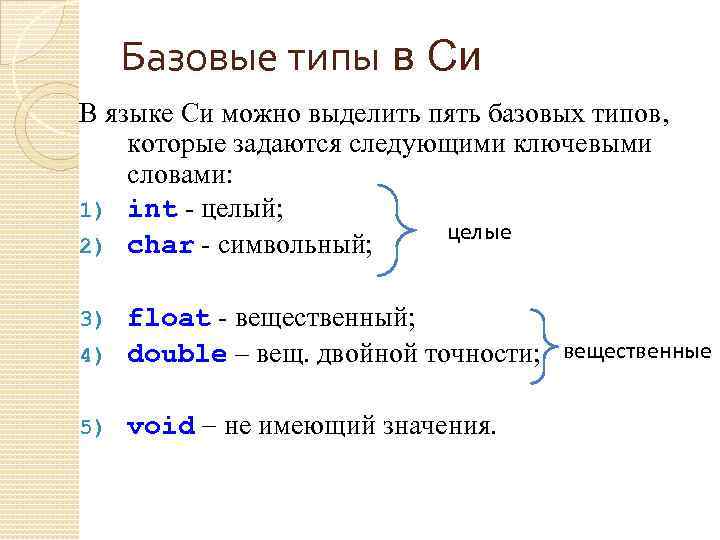 Базовые типы в Си

В языке Си можно выделить пять базовых типов, которые задаются следующими ключевыми словами:

1) int - целый;
2) char - символьный;

целые

3) float - вещественный;
4) double – вещ. двойной точности;

вещественные

5) void – не имеющий значения.